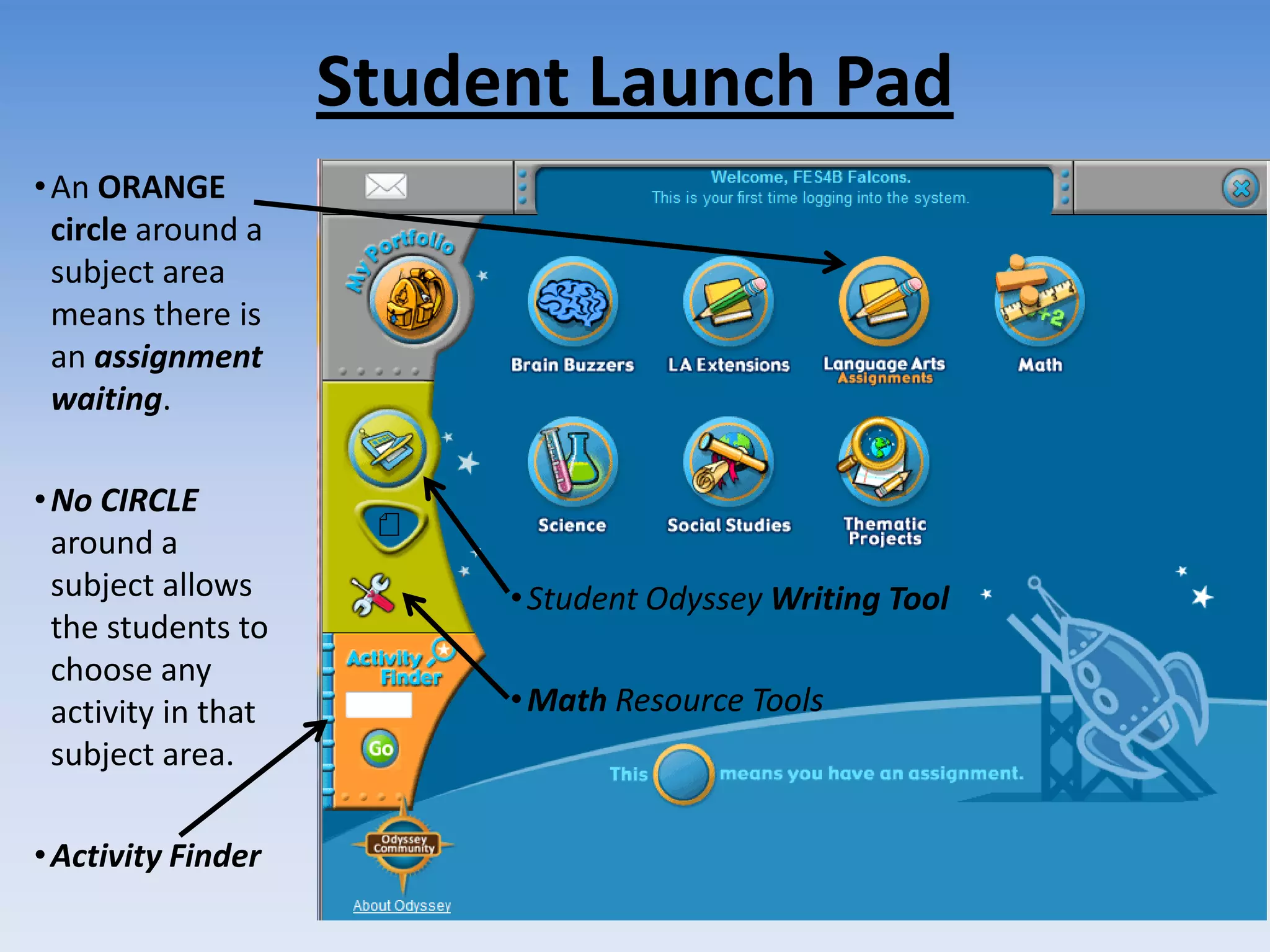 Student Launch Pad

• An ORANGE circle around a subject area means there is an assignment waiting.

• No CIRCLE around a subject allows the students to choose any activity in that subject area.

• Activity Finder

Welcome, FES4B Falcons.
This is your first time logging into the system.

My Portfolio

Brain Buzzers

LA Extensions

Language Arts Assignments

Math

Science

Social Studies

Thematic Projects

• Student Odyssey Writing Tool

• Math Resource Tools

Activity Finder

Go

This means you have an assignment.

Odyssey Community

About Odyssey